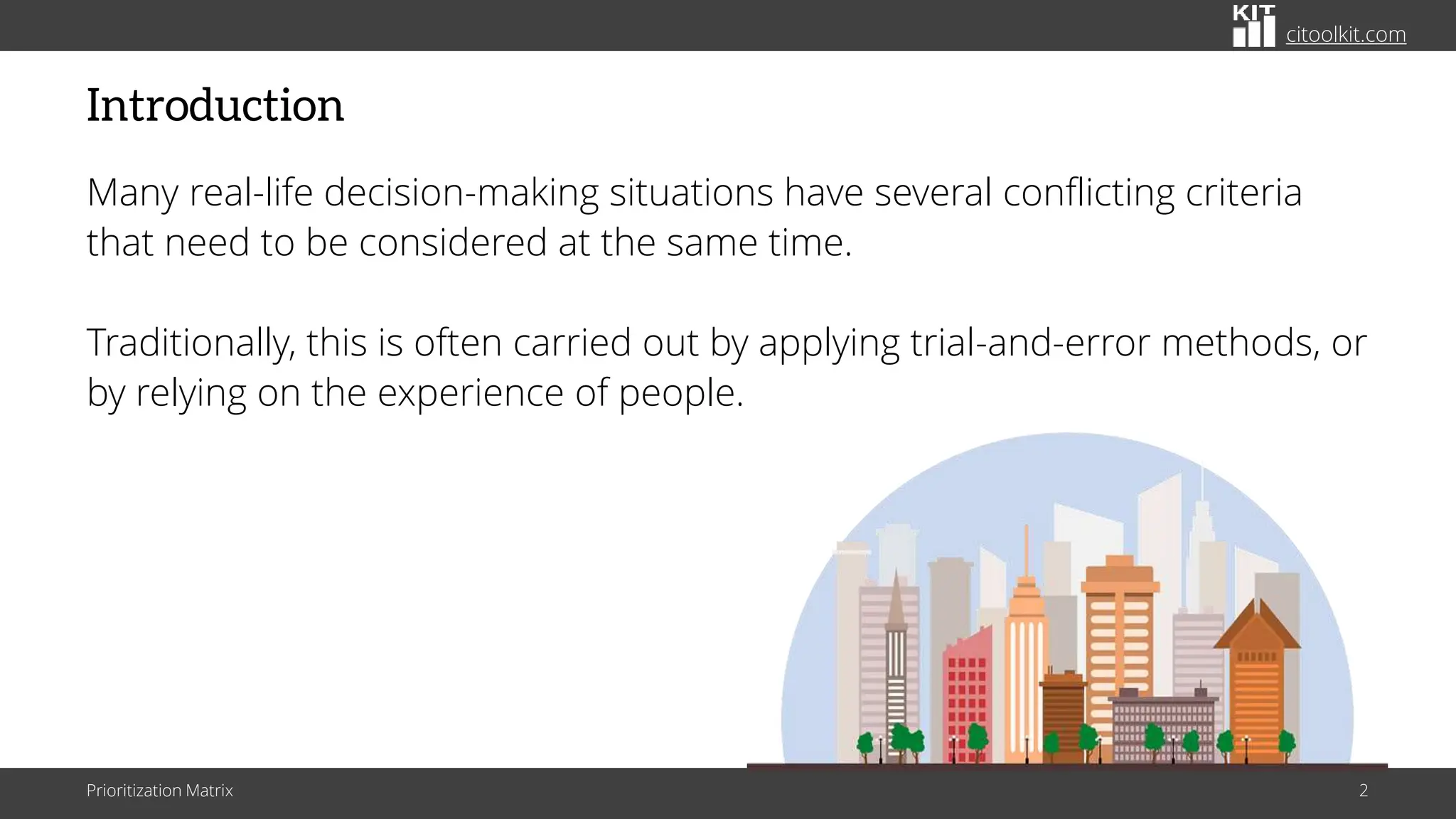 KIT citoolkit.com

Introduction

Many real-life decision-making situations have several conflicting criteria that need to be considered at the same time.

Traditionally, this is often carried out by applying trial-and-error methods, or by relying on the experience of people.

Prioritization Matrix

2